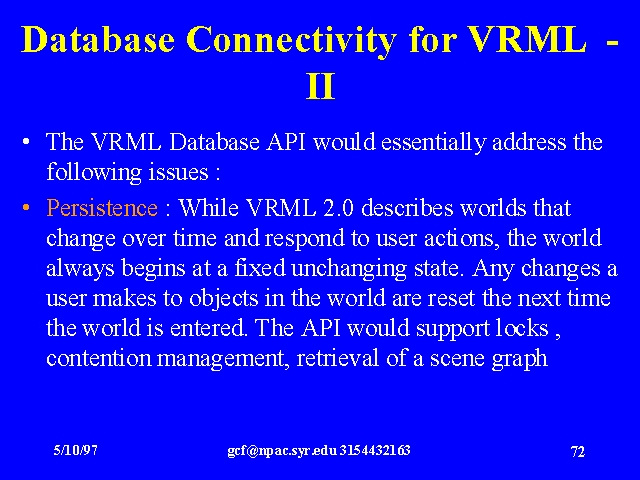 Database Connectivity for VRML - II

• The VRML Database API would essentially address the following issues :

• Persistence : While VRML 2.0 describes worlds that change over time and respond to user actions, the world always begins at a fixed unchanging state. Any changes a user makes to objects in the world are reset the next time the world is entered. The API would support locks , contention management, retrieval of a scene graph

5/10/97 gcf@npac.syr.edu 3154432163 72